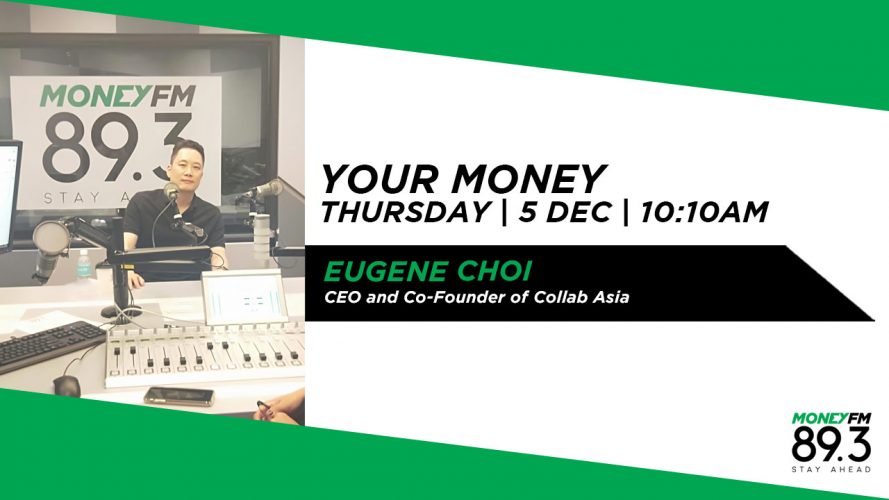 MONEYFM
89.3
STAY A

YOUR MONEY
THURSDAY | 5 DEC | 10:10AM

EUGENE CHOI
CEO and Co-Founder of Collab Asia

MONEYFM
89.3
STAY AHEAD